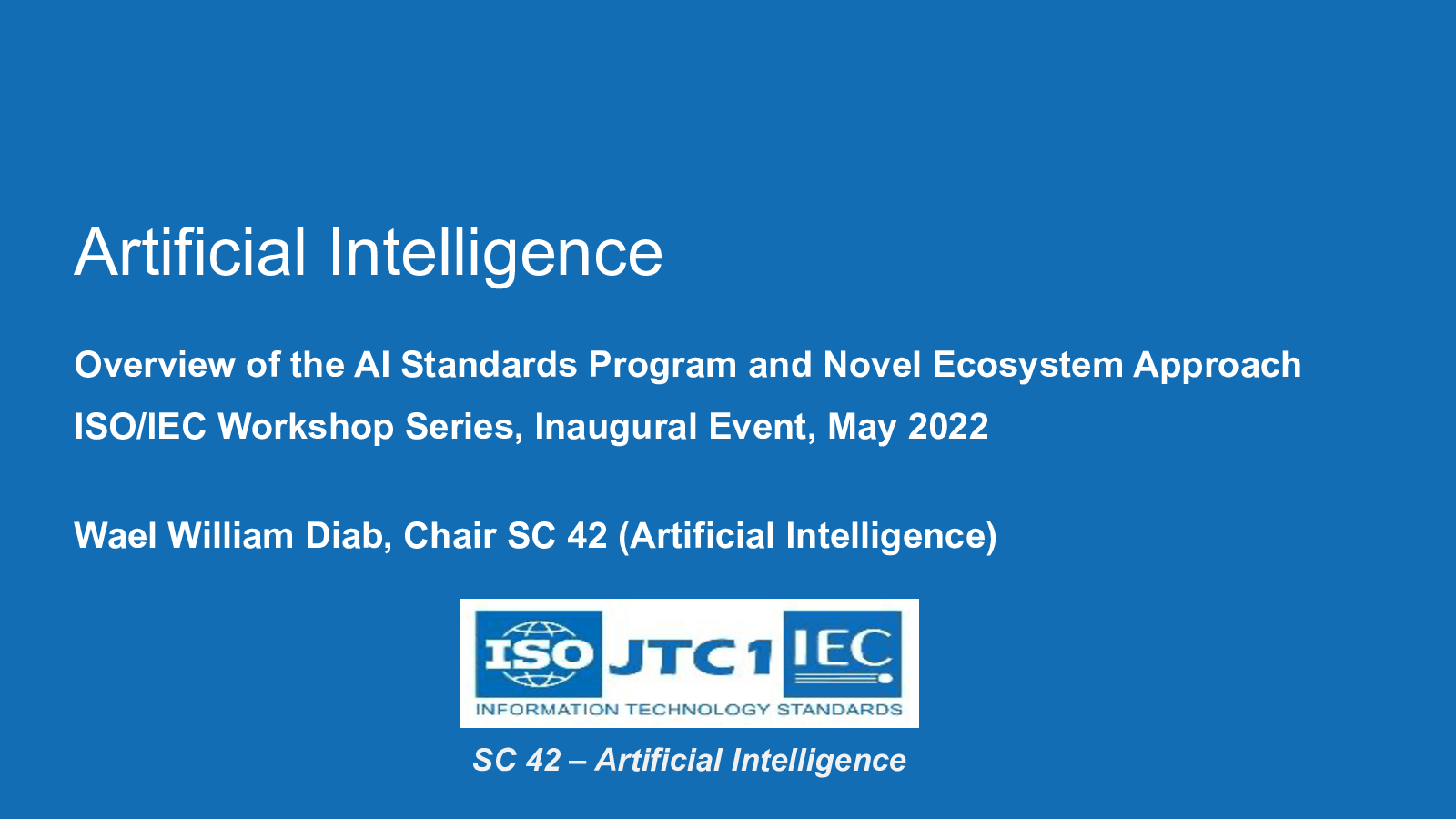 Artificial Intelligence

Overview of the AI Standards Program and Novel Ecosystem Approach
ISO/IEC Workshop Series, Inaugural Event, May 2022

Wael William Diab, Chair SC 42 (Artificial Intelligence)

ISO JTC 1 IEC
INFORMATION TECHNOLOGY STANDARDS

SC 42 – Artificial Intelligence